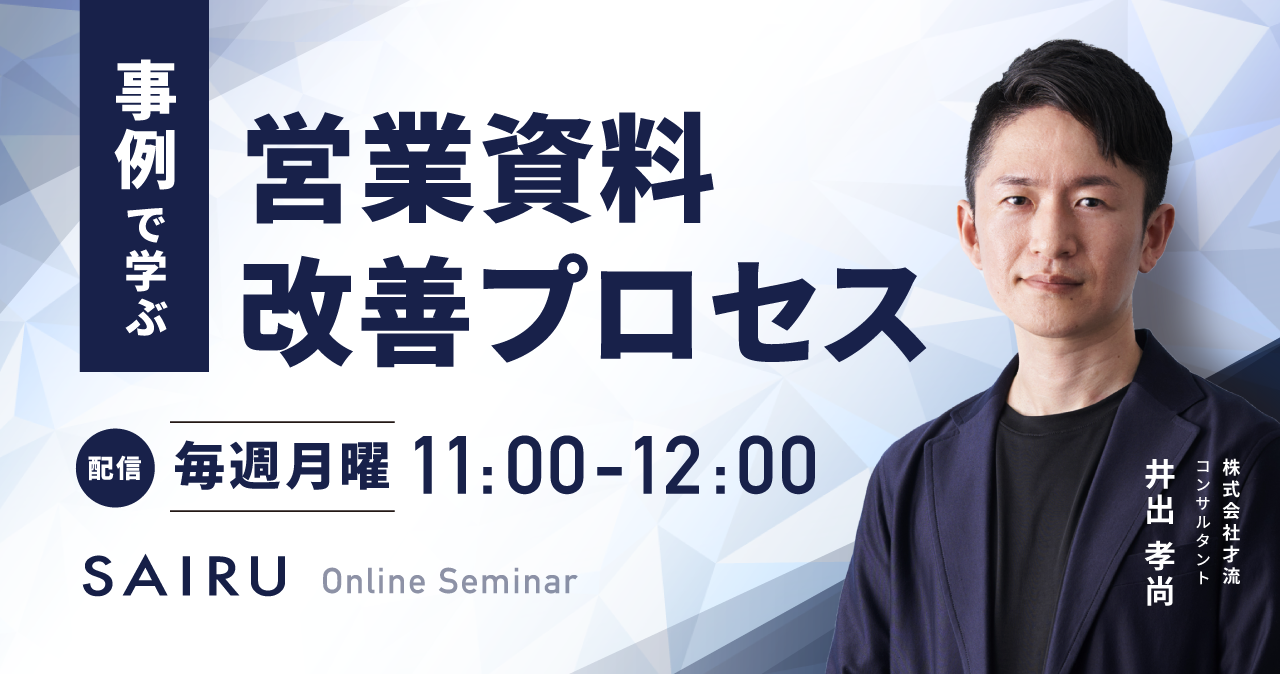 事例で学ぶ

営業資料
改善プロセス

配信 毎週月曜 11:00-12:00

SAIRU Online Seminar

株式会社才流
コンサルタント
井出 孝尚